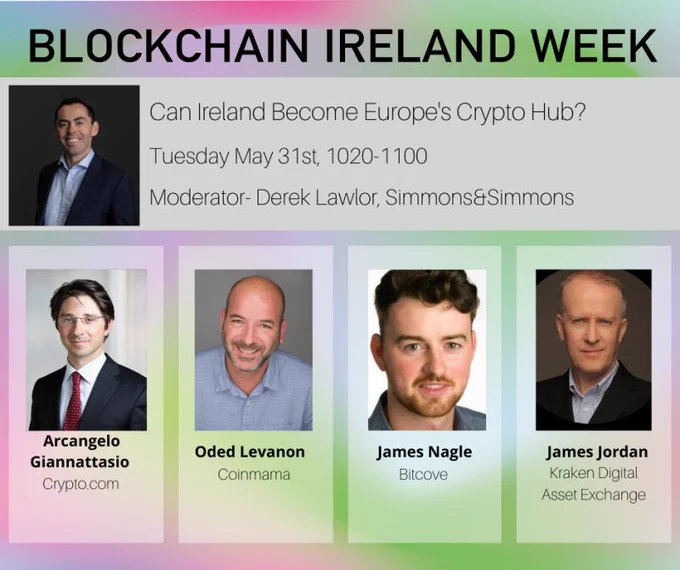 BLOCKCHAIN IRELAND WEEK

Can Ireland Become Europe's Crypto Hub?

Tuesday May 31st, 1020-1100

Moderator- Derek Lawlor, Simmons&Simmons

Arcangelo Giannattasio
Crypto.com

Oded Levanon
Coinmama

James Nagle
Bitcove

James Jordan
Kraken Digital Asset Exchange